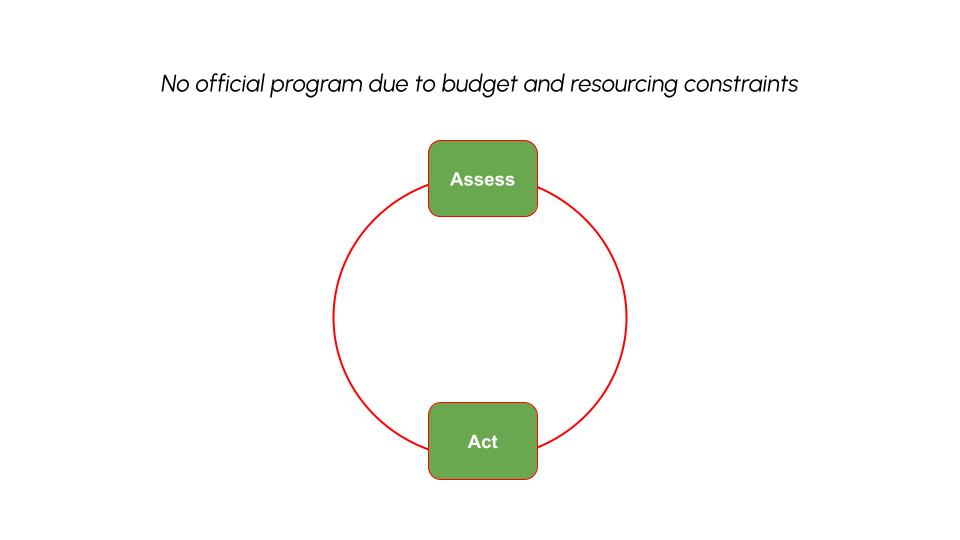 No official program due to budget and resourcing constraints

Assess

Act